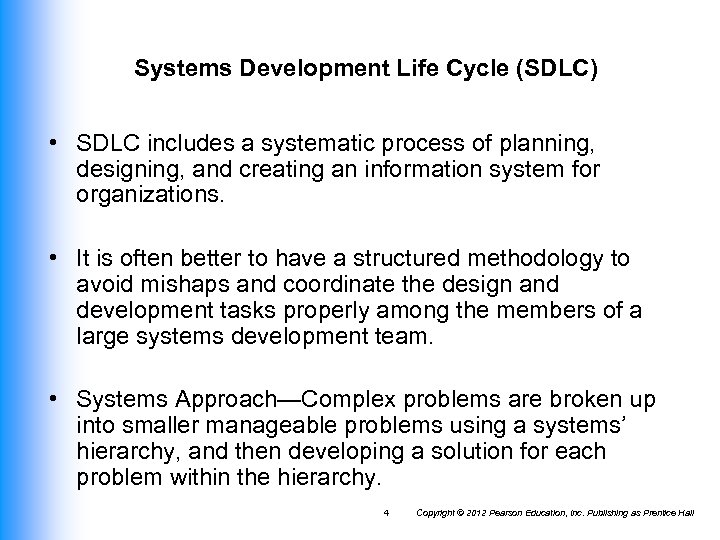 Systems Development Life Cycle (SDLC)

• SDLC includes a systematic process of planning, designing, and creating an information system for organizations.

• It is often better to have a structured methodology to avoid mishaps and coordinate the design and development tasks properly among the members of a large systems development team.

• Systems Approach—Complex problems are broken up into smaller manageable problems using a systems' hierarchy, and then developing a solution for each problem within the hierarchy.

4 Copyright © 2012 Pearson Education, Inc. Publishing as Prentice Hall